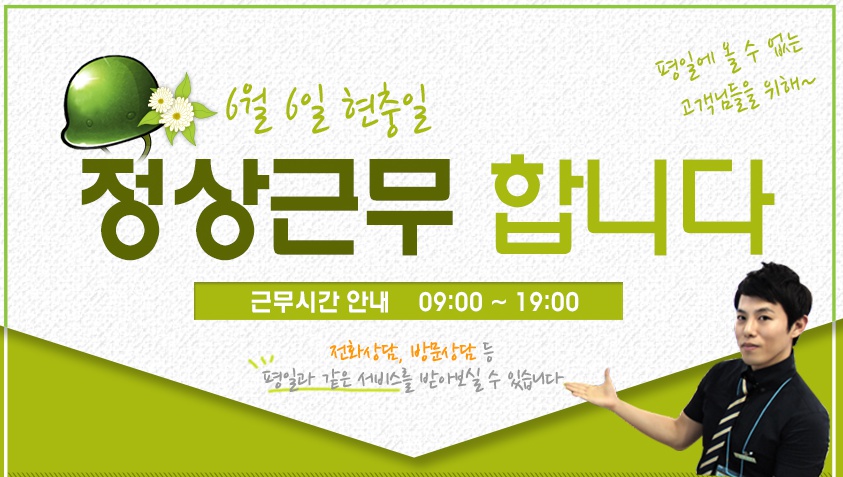 6월 6일 현충일

평일에 올 수 없는 고객님들을 위해~

정상근무 합니다

근무시간 안내 09:00 ~ 19:00

전화상담, 방문상담 등
평일과 같은 서비스를 받아보실 수 있습니다